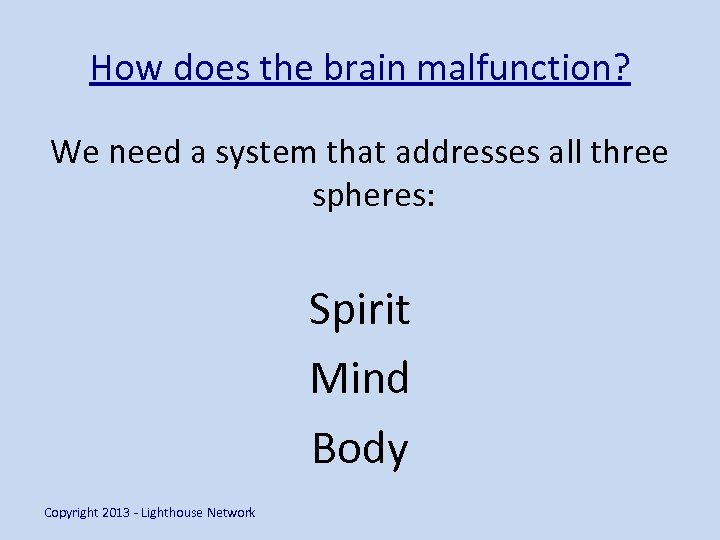 How does the brain malfunction?

We need a system that addresses all three spheres:

Spirit

Mind

Body

Copyright 2013 - Lighthouse Network